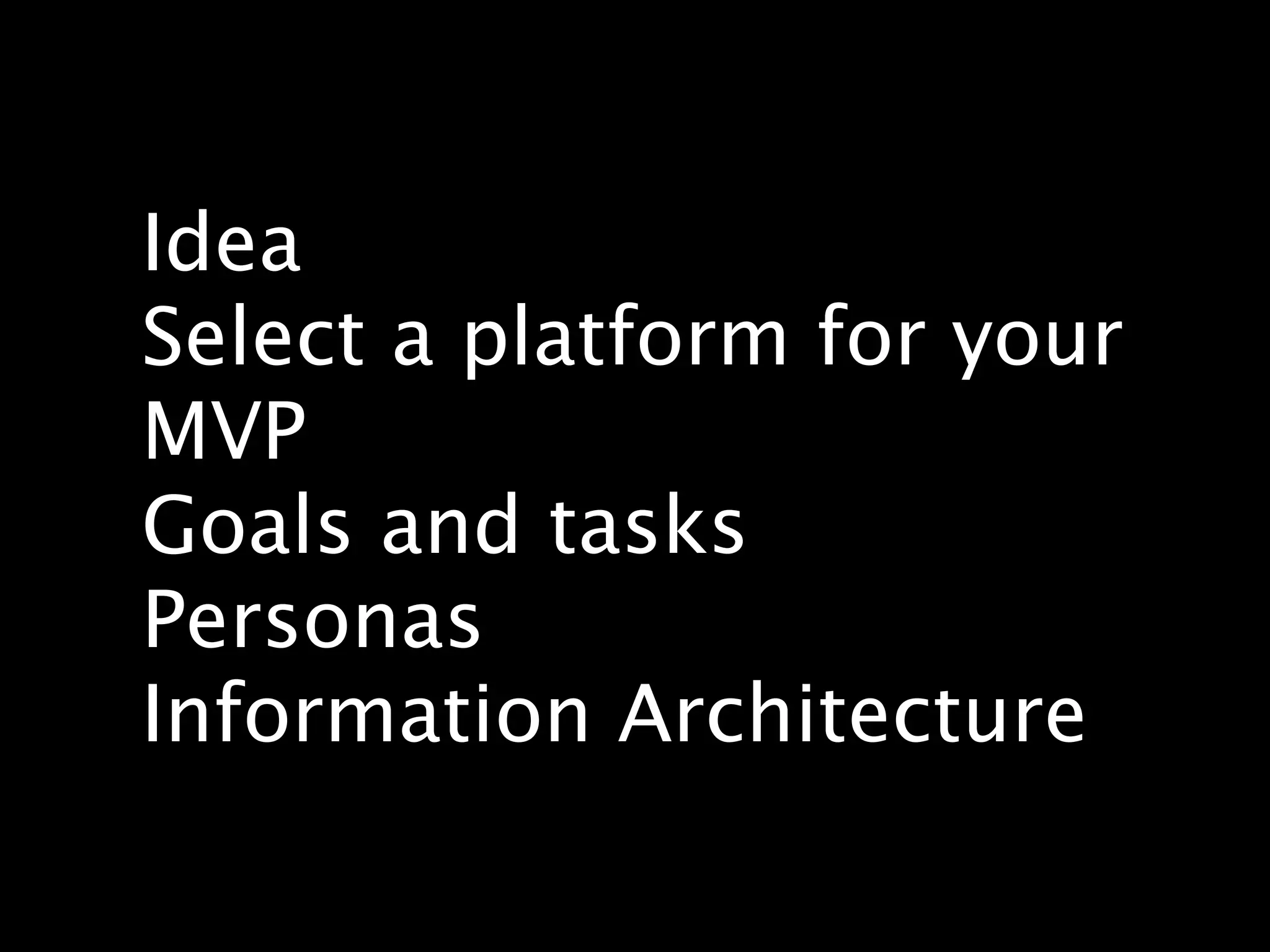 Idea
Select a platform for your MVP
Goals and tasks
Personas
Information Architecture